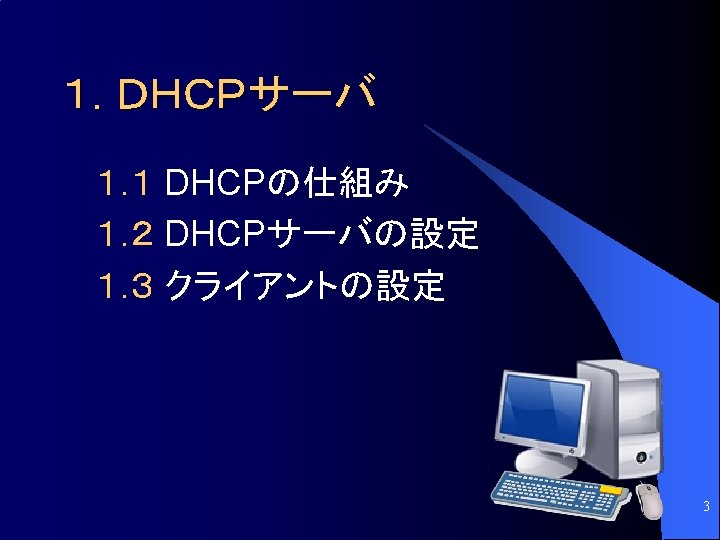 1. DHCPサーバ

1.1 DHCPの仕組み
1.2 DHCPサーバの設定
1.3 クライアントの設定

3